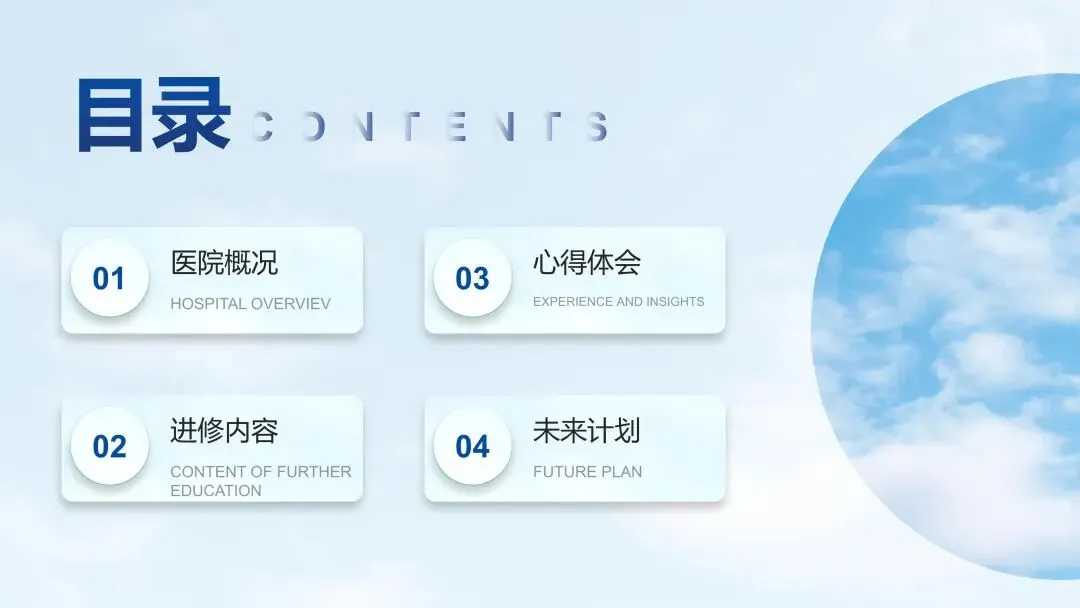 目录 CONTENTS

01 医院概况
HOSPITAL OVERVIEV

03 心得体会
EXPERIENCE AND INSIGHTS

02 进修内容
CONTENT OF FURTHER EDUCATION

04 未来计划
FUTURE PLAN